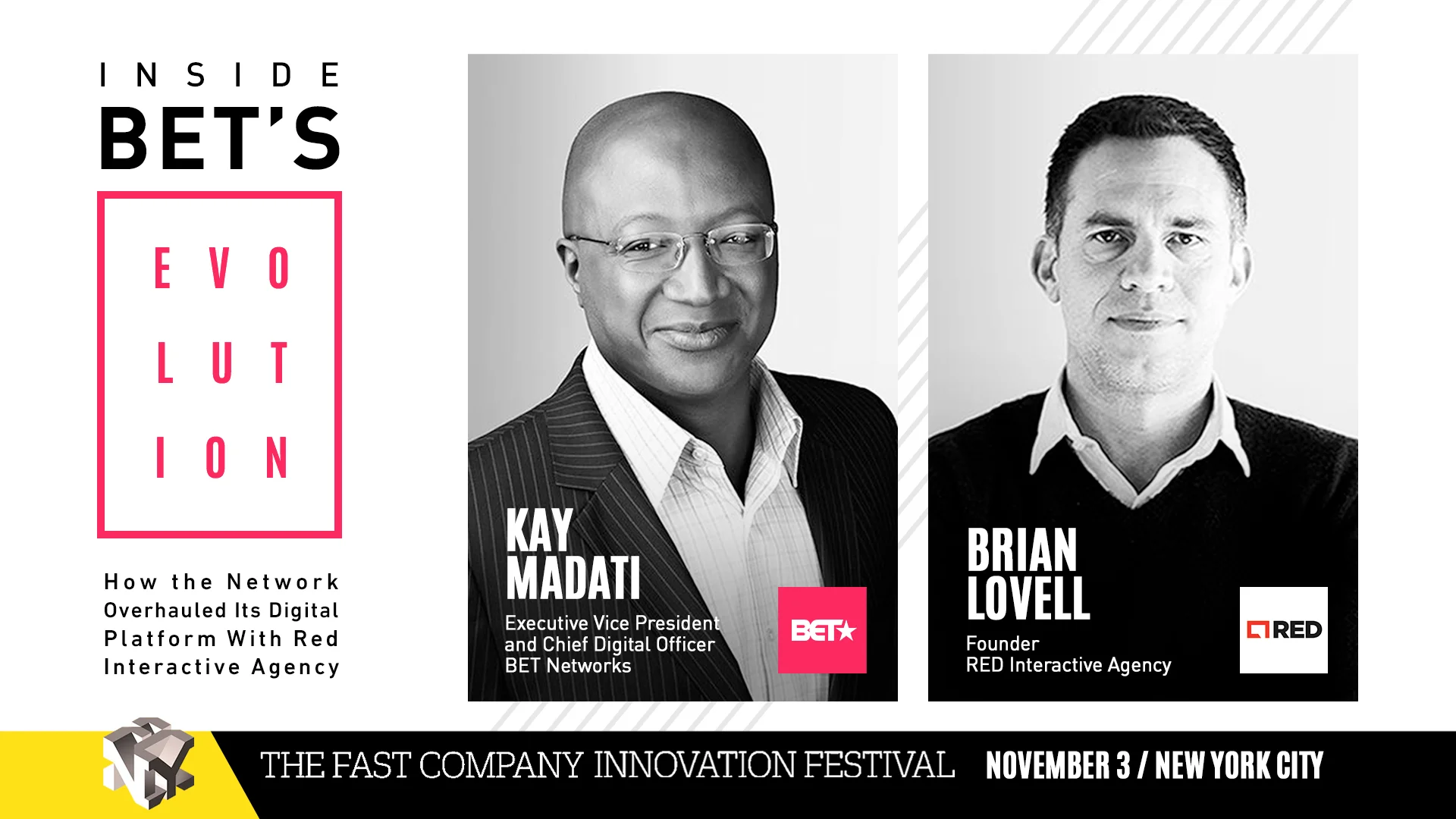 INSIDE
BET'S

EVO
LUT
ION

How the Network Overhauled Its Digital Platform With Red Interactive Agency

KAY MADATI
Executive Vice President and Chief Digital Officer
BET Networks

BET★

BRIAN LOVELL
Founder
RED Interactive Agency

RED

THE FAST COMPANY INNOVATION FESTIVAL NOVEMBER 3 / NEW YORK CITY